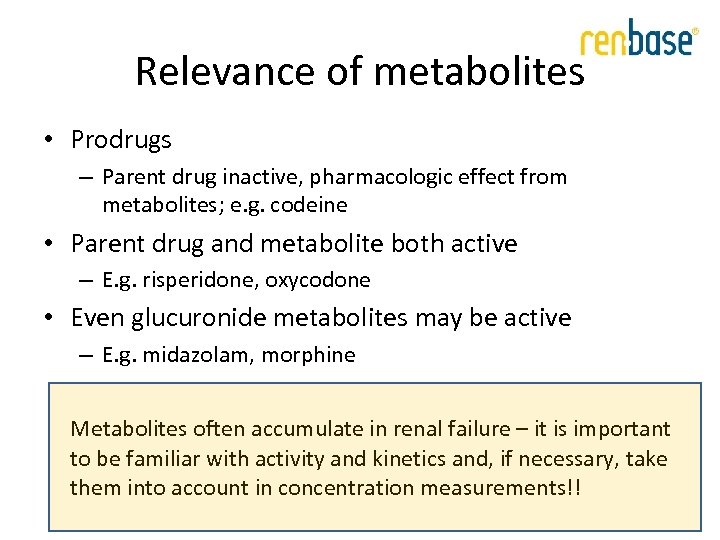 renbase®

Relevance of metabolites

• Prodrugs
– Parent drug inactive, pharmacologic effect from metabolites; e.g. codeine

• Parent drug and metabolite both active
– E.g. risperidone, oxycodone

• Even glucuronide metabolites may be active
– E.g. midazolam, morphine

Metabolites often accumulate in renal failure – it is important to be familiar with activity and kinetics and, if necessary, take them into account in concentration measurements!!